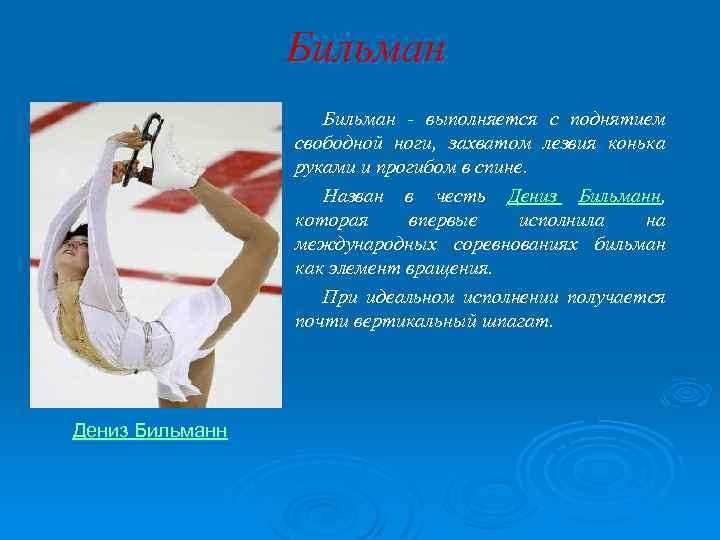 Бильман

Бильман - выполняется с поднятием свободной ноги, захватом лезвия конька руками и прогибом в спине.

Назван в честь Дениз Бильманн, которая впервые исполнила на международных соревнованиях бильман как элемент вращения.

При идеальном исполнении получается почти вертикальный шпагат.

Дениз Бильманн